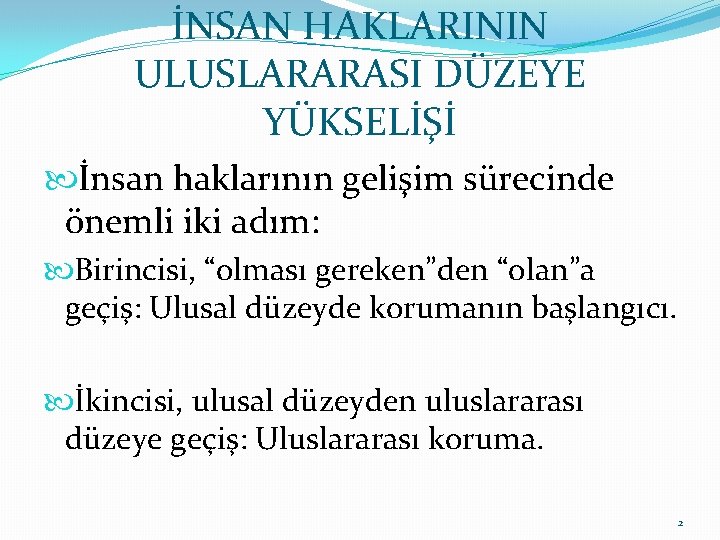 İNSAN HAKLARININ ULUSLARARASI DÜZEYE YÜKSELİŞİ

İnsan haklarının gelişim sürecinde önemli iki adım:

Birincisi, “olması gereken”den “olan”a geçiş: Ulusal düzeyde korumanın başlangıcı.

İkincisi, ulusal düzeyden uluslararası düzeye geçiş: Uluslararası koruma.

2